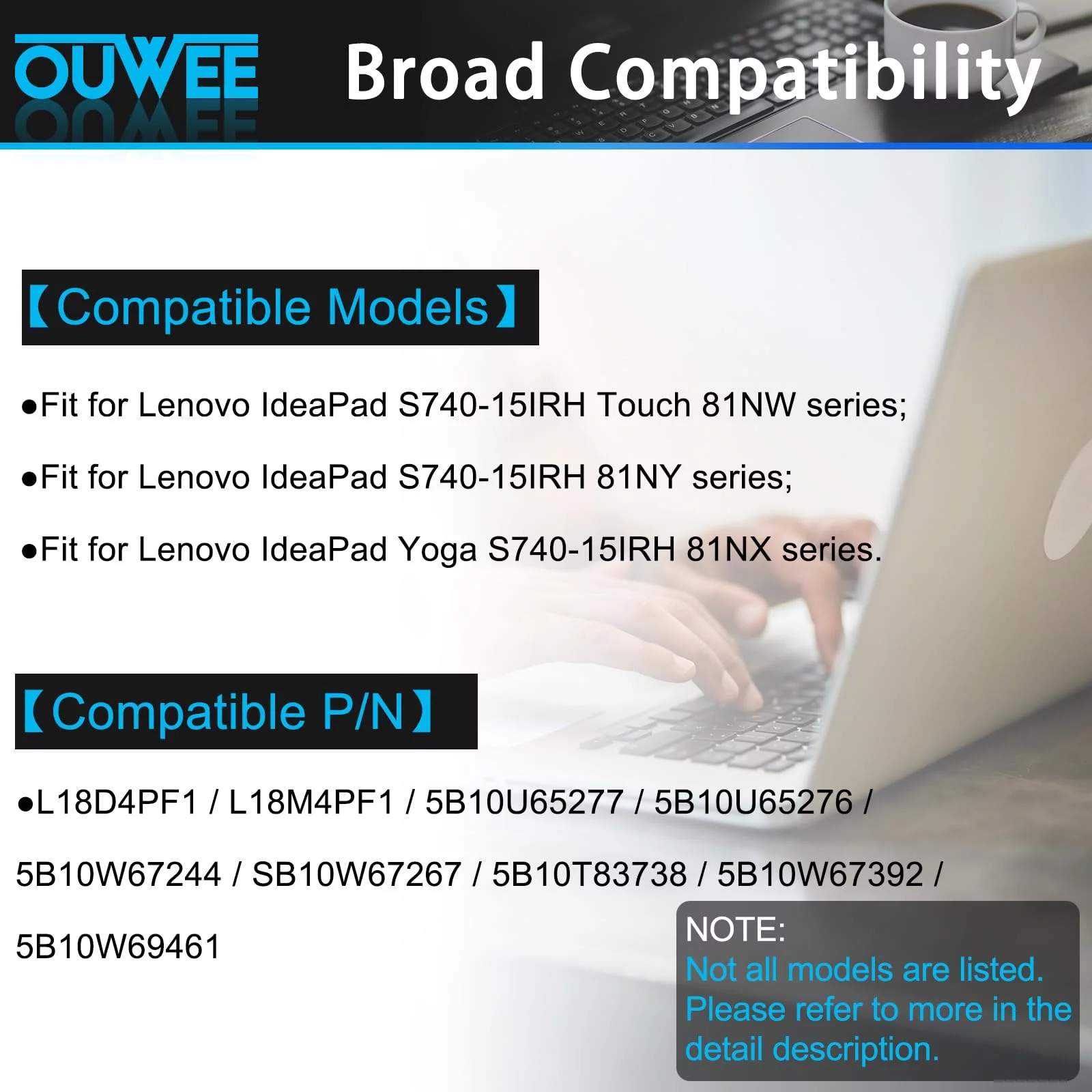 OUWEE

Broad Compatibility

【Compatible Models】

●Fit for Lenovo IdeaPad S740-15IRH Touch 81NW series;

●Fit for Lenovo IdeaPad S740-15IRH 81NY series;

●Fit for Lenovo IdeaPad Yoga S740-15IRH 81NX series.

【Compatible P/N】

●L18D4PF1 / L18M4PF1 / 5B10U65277 / 5B10U65276 / 5B10W67244 / SB10W67267 / 5B10T83738 / 5B10W67392 / 5B10W69461

NOTE:
Not all models are listed.
Please refer to more in the detail description.